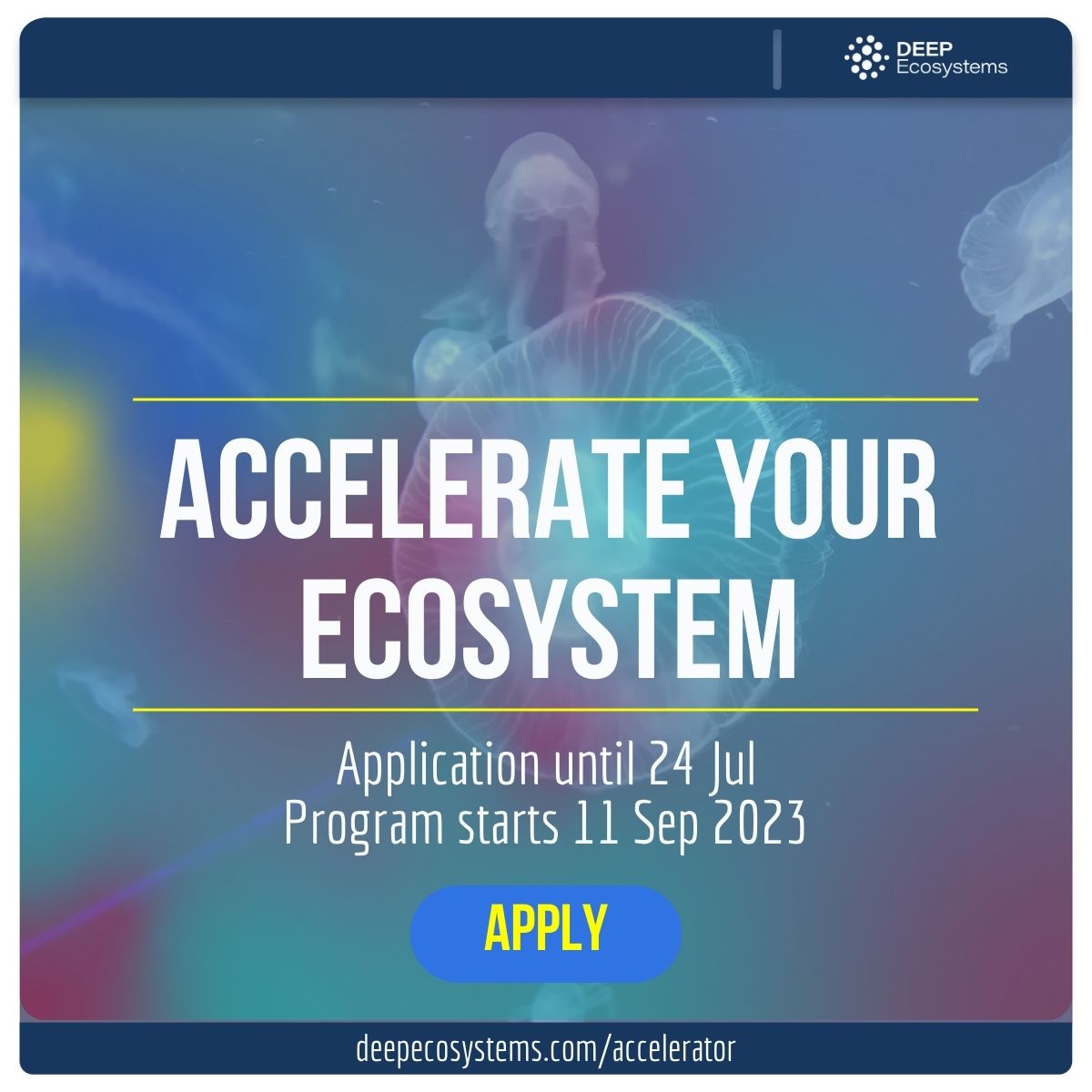 DEEP Ecosystems

ACCELERATE YOUR ECOSYSTEM

Application until 24 Jul
Program starts 11 Sep 2023

APPLY

deepecosystems.com/accelerator